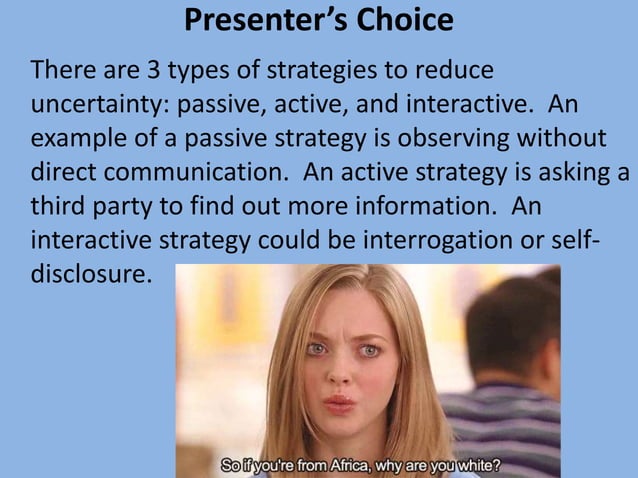 Presenter's Choice

There are 3 types of strategies to reduce uncertainty: passive, active, and interactive. An example of a passive strategy is observing without direct communication. An active strategy is asking a third party to find out more information. An interactive strategy could be interrogation or self-disclosure.

So if you're from Africa, why are you white?